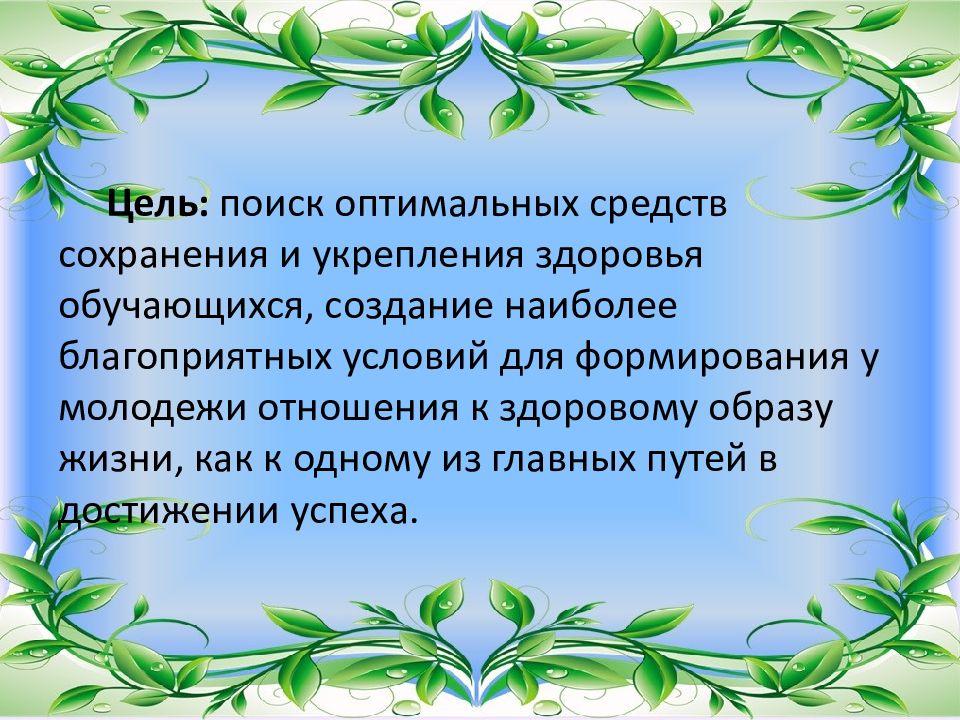 Цель: поиск оптимальных средств сохранения и укрепления здоровья обучающихся, создание наиболее благоприятных условий для формирования у молодежи отношения к здоровому образу жизни, как к одному из главных путей в достижении успеха.